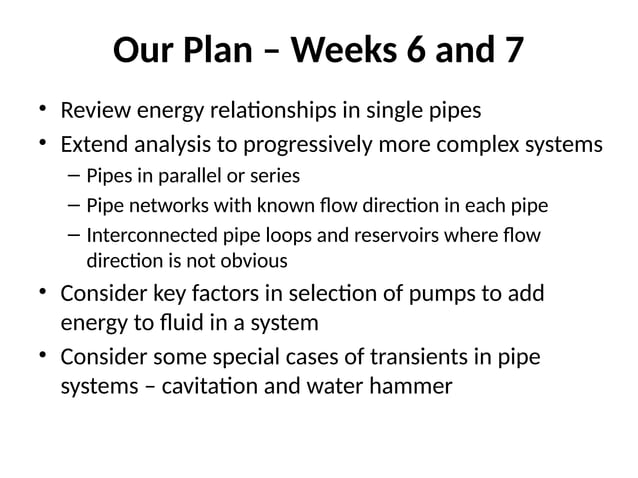 Our Plan – Weeks 6 and 7

• Review energy relationships in single pipes
• Extend analysis to progressively more complex systems
  – Pipes in parallel or series
  – Pipe networks with known flow direction in each pipe
  – Interconnected pipe loops and reservoirs where flow direction is not obvious
• Consider key factors in selection of pumps to add energy to fluid in a system
• Consider some special cases of transients in pipe systems – cavitation and water hammer